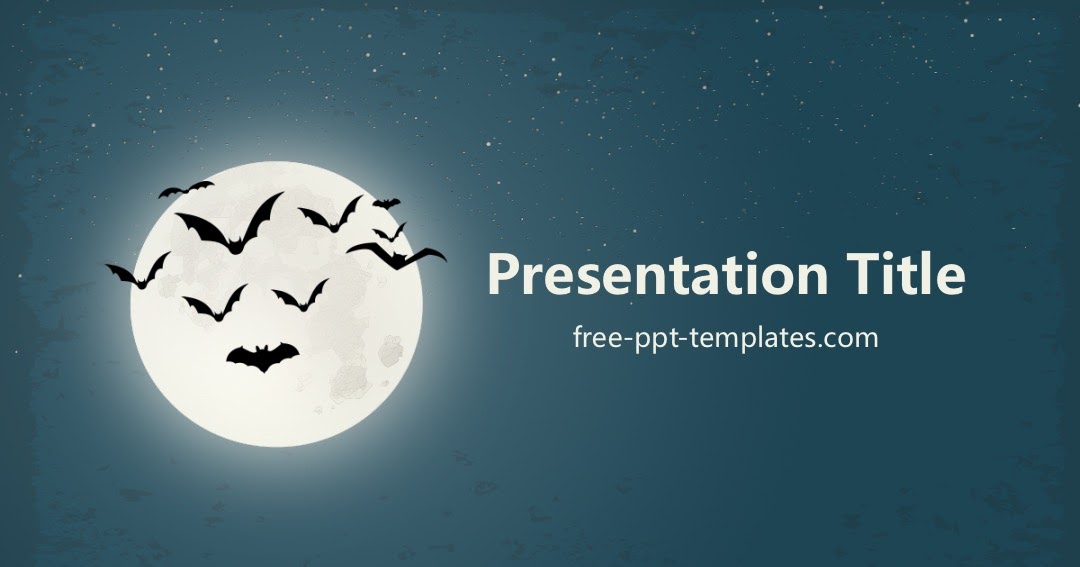 Presentation Title

free-ppt-templates.com